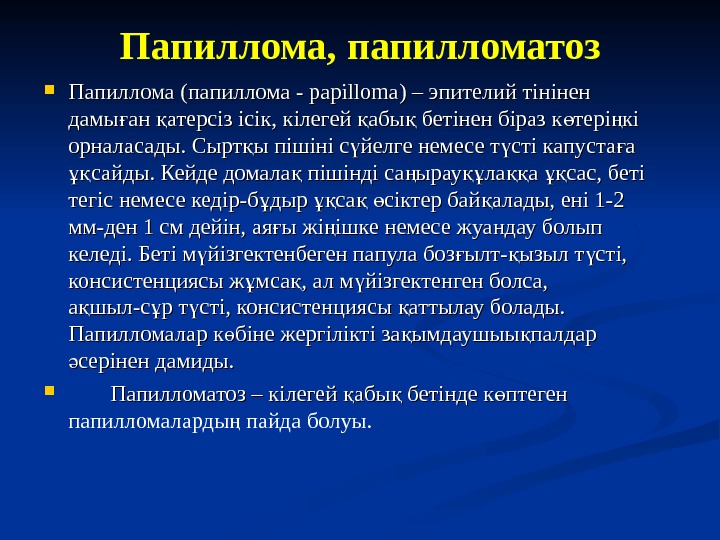 Папиллома, папилломатоз

Папиллома (папиллома - papilloma) – эпителий тінінен дамыған қатерсіз ісік, кілегей қабық бетінен біраз көтеріңкі орналасады. Сыртқы пішіні сүйелге немесе түсті капустаға ұқсайды. Кейде домалақ пішінді саңырауқұлаққа ұқсас, беті тегіс немесе кедір-бұдыр ұқсақ өсіктер байқалады, ені 1-2 мм-ден 1 см дейін, аяғы жіңішке немесе жуандау болып келеді. Беті мүйізгектенбеген папула бозғылт-қызыл түсті, консистенциясы жұмсақ, ал мүйізгектенген болса, ақшыл-сұр түсті, консистенциясы қаттылау болады. Папилломалар көбіне жергілікті зақымдаушыықпалдар әсерінен дамиды.

Папилломатоз – кілегей қабық бетінде көптеген папилломалардың пайда болуы.